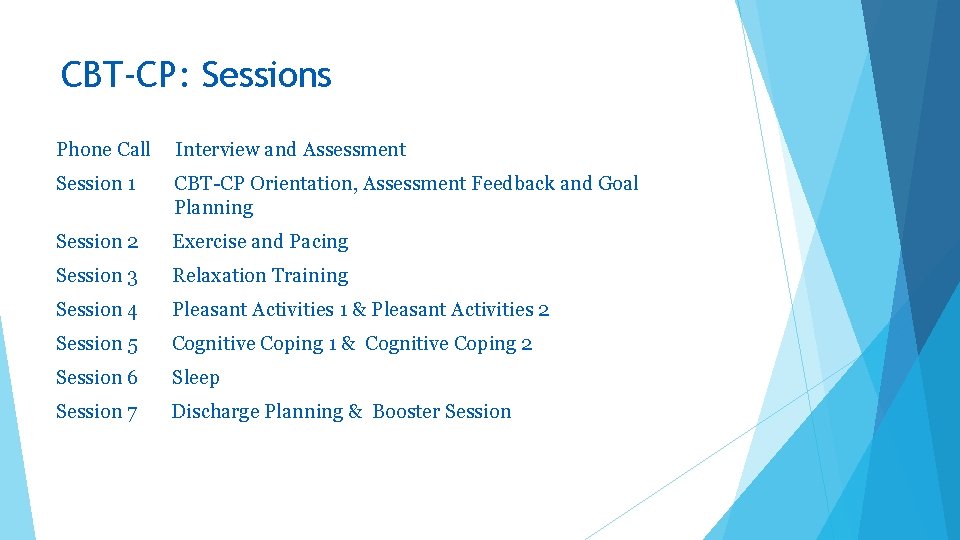 CBT-CP: Sessions

| | |
|---|---|
| Phone Call | Interview and Assessment |
| Session 1 | CBT-CP Orientation, Assessment Feedback and Goal Planning |
| Session 2 | Exercise and Pacing |
| Session 3 | Relaxation Training |
| Session 4 | Pleasant Activities 1 & Pleasant Activities 2 |
| Session 5 | Cognitive Coping 1 & Cognitive Coping 2 |
| Session 6 | Sleep |
| Session 7 | Discharge Planning & Booster Session |